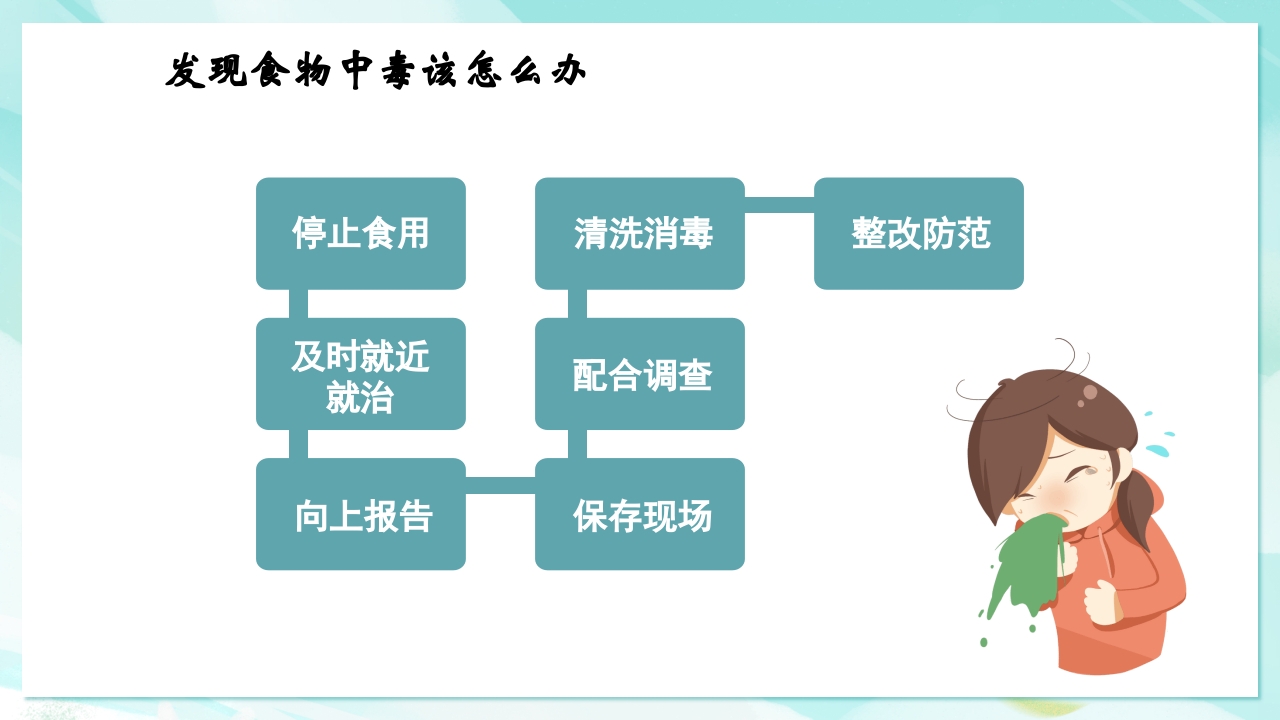 发现食物中毒该怎么办

停止食用

及时就近就治

向上报告

保存现场

配合调查

清洗消毒

整改防范